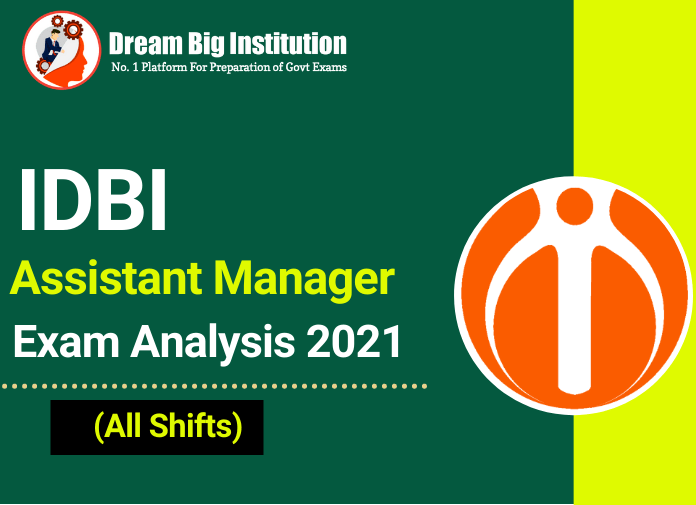 Dream Big Institution
No. 1 Platform For Preparation of Govt Exams

IDBI
Assistant Manager
Exam Analysis 2021

(All Shifts)